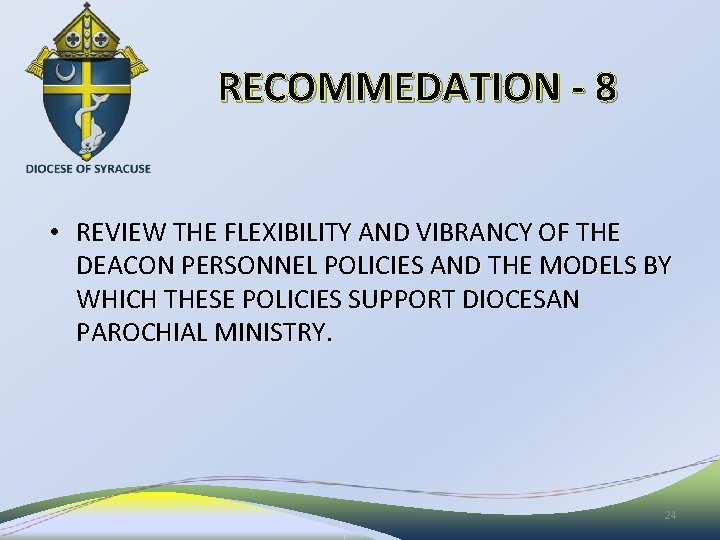 DIOCESE OF SYRACUSE

RECOMMEDATION - 8

• REVIEW THE FLEXIBILITY AND VIBRANCY OF THE DEACON PERSONNEL POLICIES AND THE MODELS BY WHICH THESE POLICIES SUPPORT DIOCESAN PAROCHIAL MINISTRY.

24